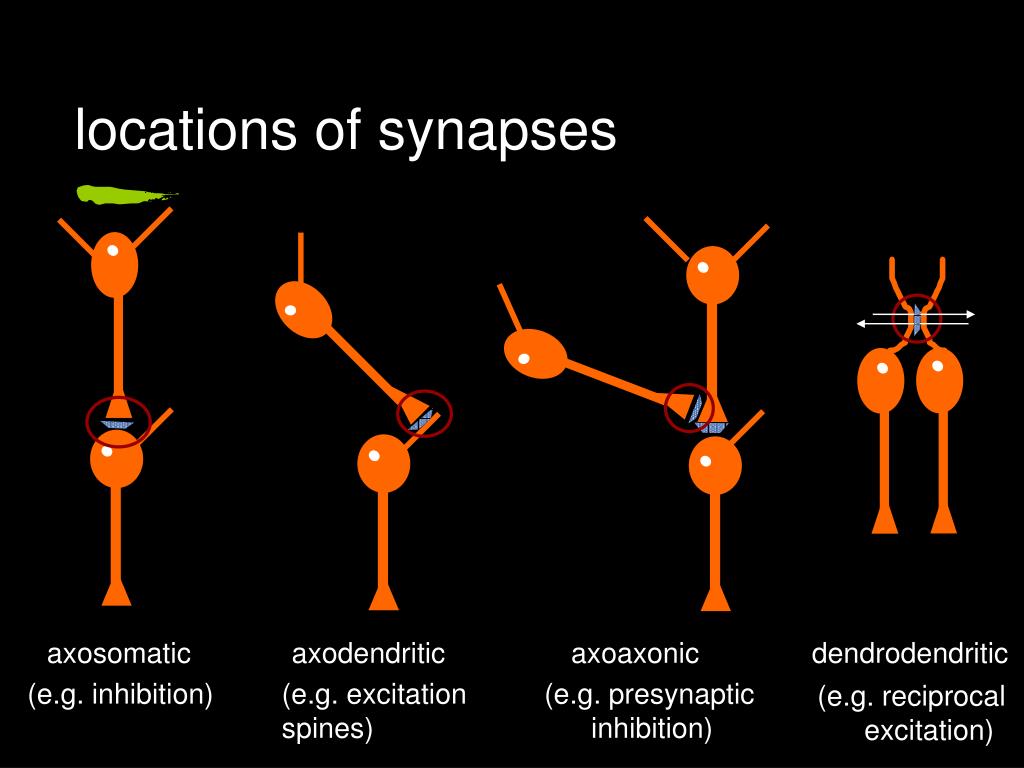 locations of synapses

axosomatic
(e.g. inhibition)

axodendritic
(e.g. excitation spines)

axoaxonic
(e.g. presynaptic inhibition)

dendrodendritic
(e.g. reciprocal excitation)